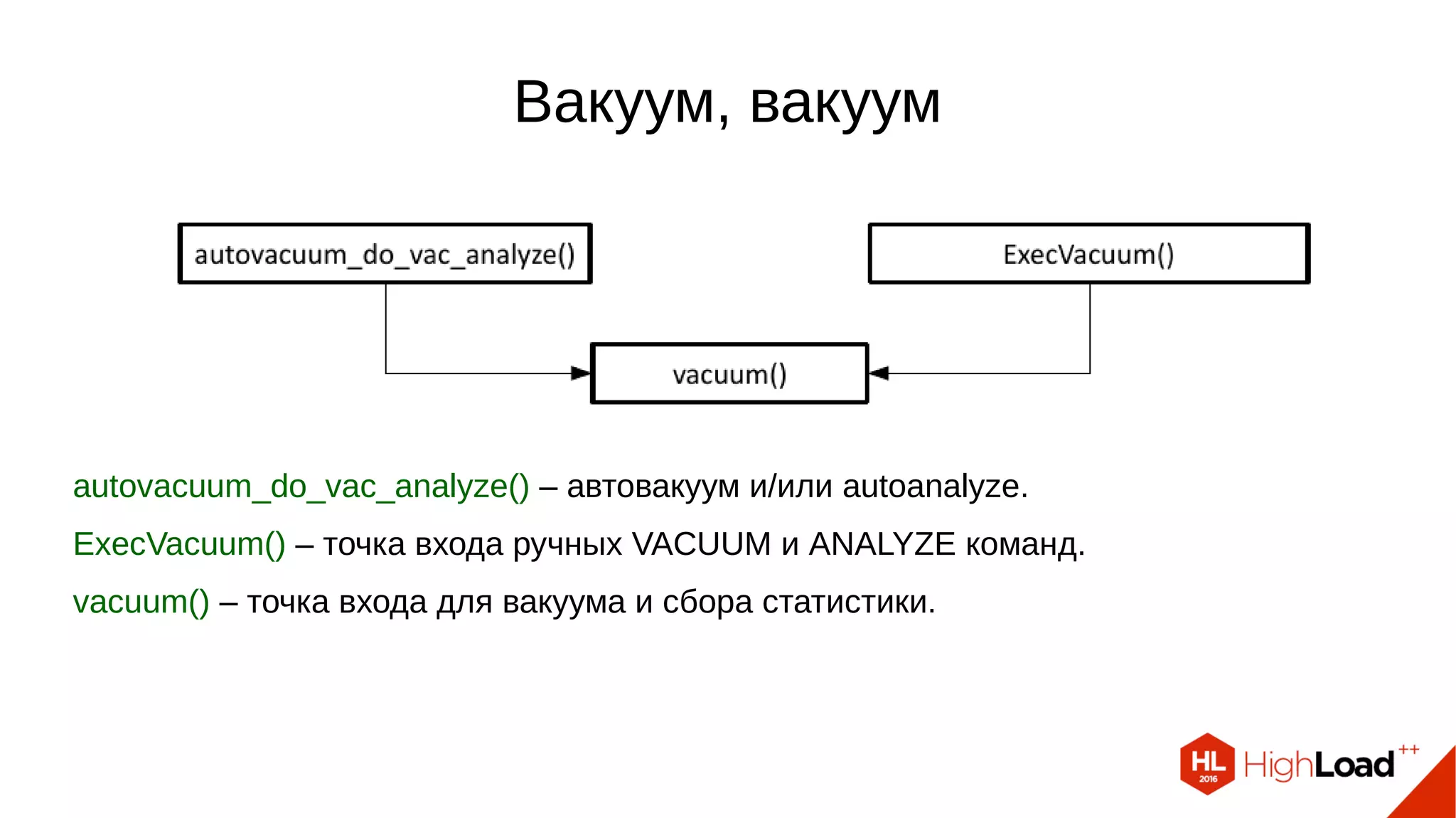 Вакуум, вакуум

autovacuum_do_vac_analyze()

ExecVacuum()

vacuum()

autovacuum_do_vac_analyze() – автовакуум и/или autoanalyze.

ExecVacuum() – точка входа ручных VACUUM и ANALYZE команд.

vacuum() – точка входа для вакуума и сбора статистики.

HL 2016 HighLoad++